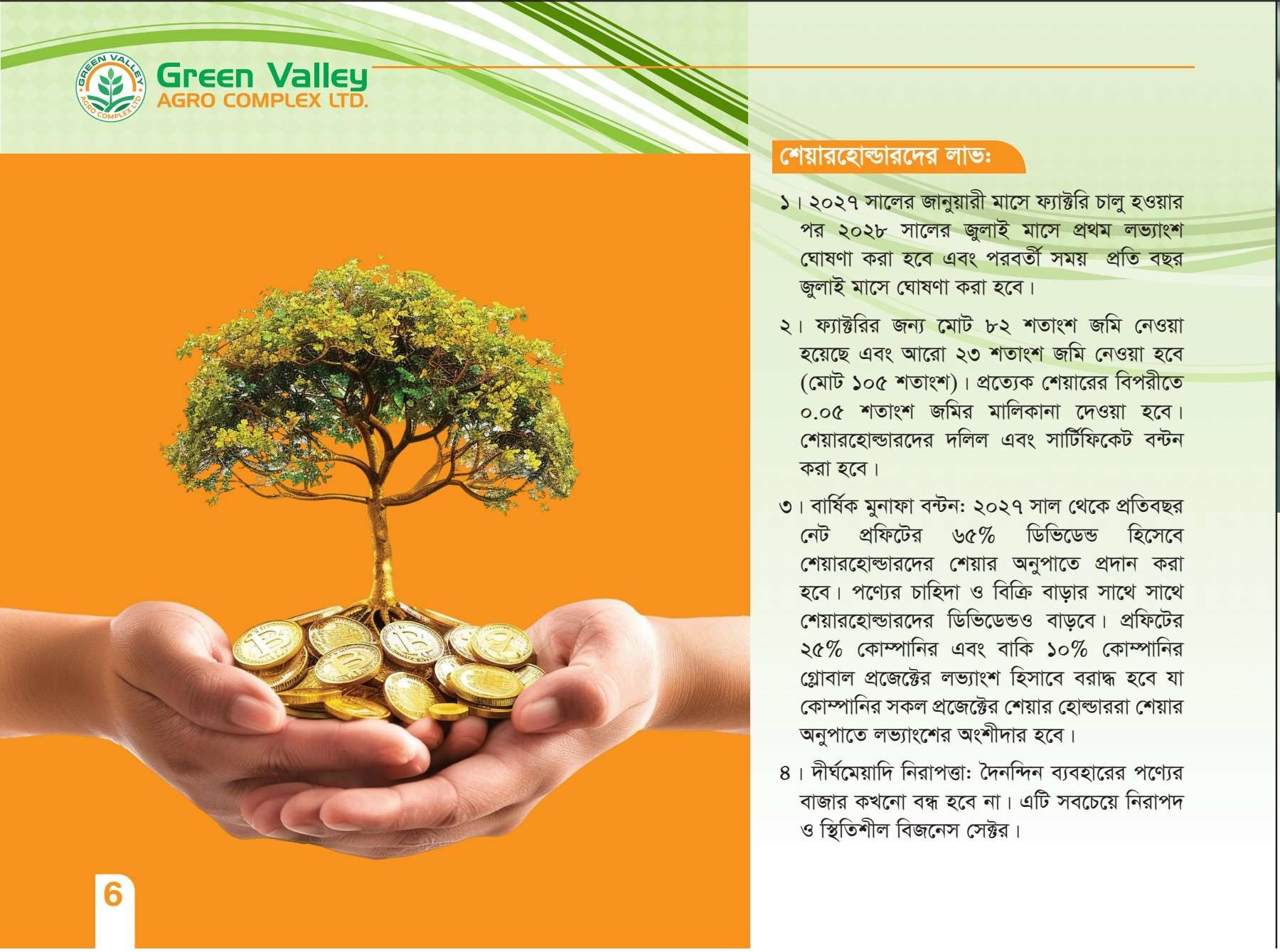 GREEN VALLEY AGRO COMPLEX LTD.

Green Valley
AGRO COMPLEX LTD.

শেয়ারহোল্ডারদের লাভঃ

১। ২০২৭ সালের জানুয়ারী মাসে ফ্যাক্টরি চালু হওয়ার পর ২০২৮ সালের জুলাই মাসে প্রথম লভ্যাংশ ঘোষণা করা হবে এবং পরবর্তী সময় প্রতি বছর জুলাই মাসে ঘোষণা করা হবে।

২। ফ্যাক্টরির জন্য মোট ৮২ শতাংশ জমি নেওয়া হয়েছে এবং আরো ২৩ শতাংশ জমি নেওয়া হবে (মোট ১০৫ শতাংশ)। প্রত্যেক শেয়ারের বিপরীতে ০.০৫ শতাংশ জমির মালিকানা দেওয়া হবে। শেয়ারহোল্ডারদের দলিল এবং সার্টিফিকেট বন্টন করা হবে।

৩। বার্ষিক মুনাফা বন্টন: ২০২৭ সাল থেকে প্রতিবছর নেট প্রফিটের ৬৫% ডিভিডেন্ড হিসেবে শেয়ারহোল্ডারদের শেয়ার অনুপাতে প্রদান করা হবে। পণ্যের চাহিদা ও বিক্রি বাড়ার সাথে সাথে শেয়ারহোল্ডারদের ডিভিডেন্ডও বাড়বে। প্রফিটের ২৫% কোম্পানির এবং বাকি ১০% কোম্পানির গ্লোবাল প্রজেক্টের লভ্যাংশ হিসাবে বরাদ্ধ হবে যা কোম্পানির সকল প্রজেক্টের শেয়ার হোল্ডাররা শেয়ার অনুপাতে লভ্যাংশের অংশীদার হবে।

৪। দীর্ঘমেয়াদি নিরাপত্তা: দৈনন্দিন ব্যবহারের পণ্যের বাজার কখনো বন্ধ হবে না। এটি সবচেয়ে নিরাপদ ও স্থিতিশীল বিজনেস সেক্টর।

6